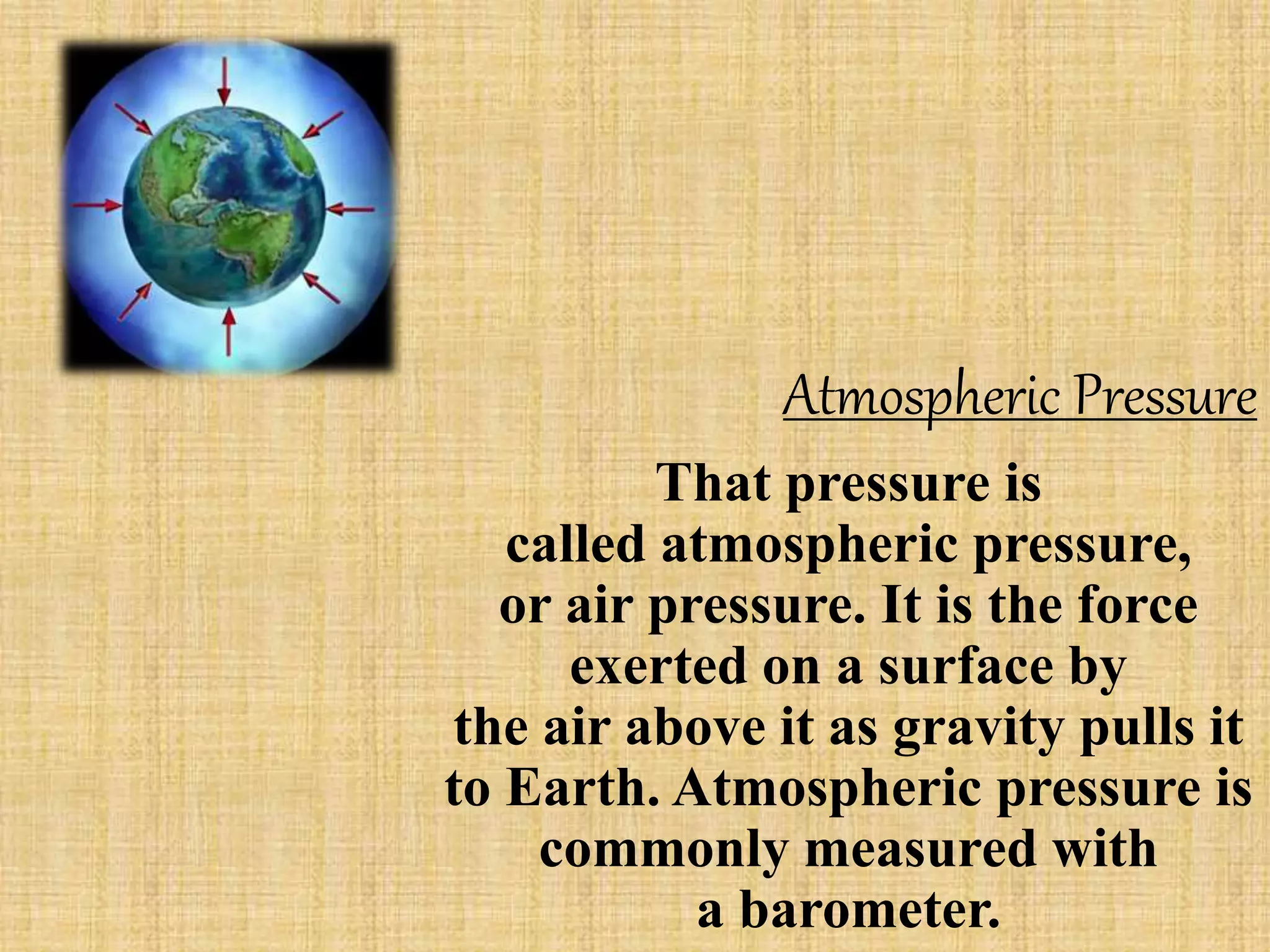 Atmospheric Pressure

That pressure is called atmospheric pressure, or air pressure. It is the force exerted on a surface by the air above it as gravity pulls it to Earth. Atmospheric pressure is commonly measured with a barometer.